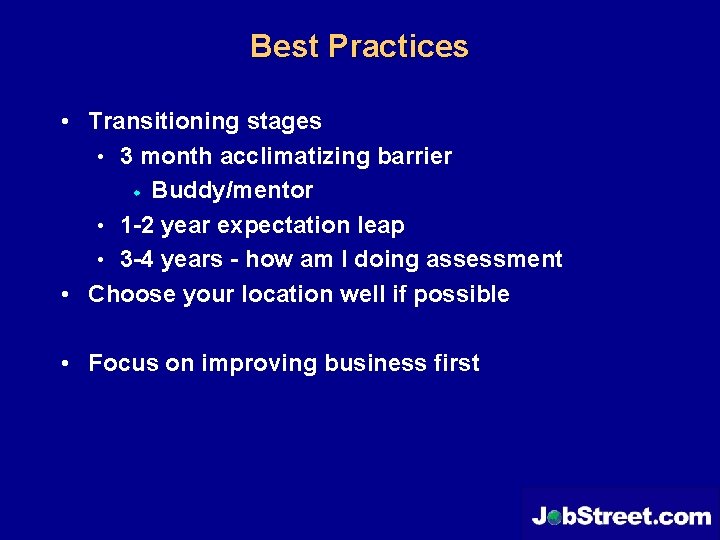 Best Practices

• Transitioning stages
  • 3 month acclimatizing barrier
    • Buddy/mentor
  • 1-2 year expectation leap
  • 3-4 years - how am I doing assessment
• Choose your location well if possible

• Focus on improving business first

JobStreet.com